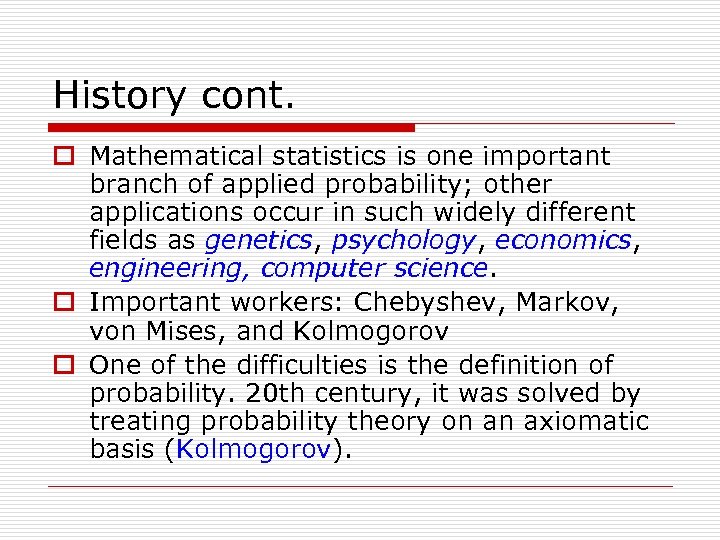 History cont.

Mathematical statistics is one important branch of applied probability; other applications occur in such widely different fields as genetics, psychology, economics, engineering, computer science.

Important workers: Chebyshev, Markov, von Mises, and Kolmogorov

One of the difficulties is the definition of probability. 20th century, it was solved by treating probability theory on an axiomatic basis (Kolmogorov).